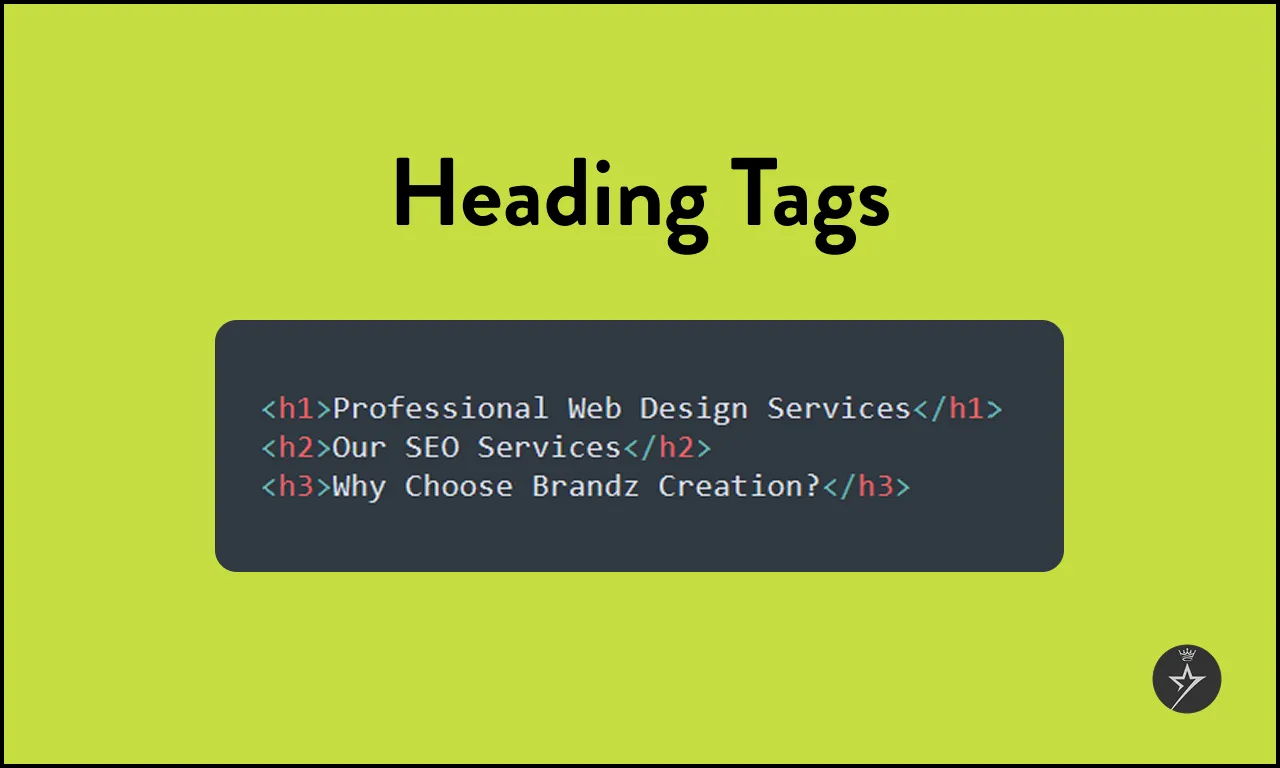 Heading Tags

<h1>Professional Web Design Services</h1>
<h2>Our SEO Services</h2>
<h3>Why Choose Brandz Creation?</h3>